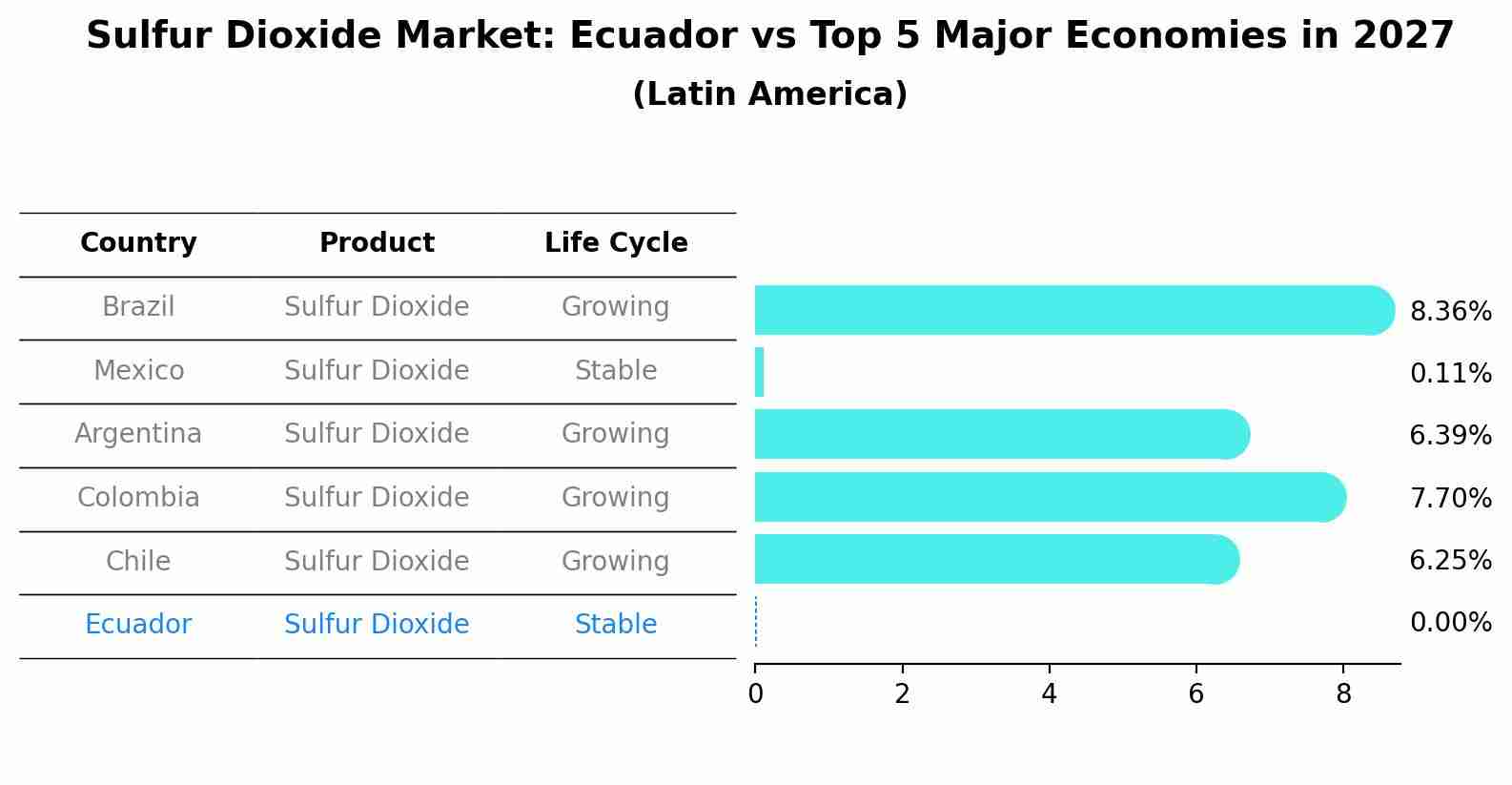 Sulfur Dioxide Market: Ecuador vs Top 5 Major Economies in 2027
(Latin America)

| Country | Product | Life Cycle |
|---|---|---|
| Brazil | Sulfur Dioxide | Growing |
| Mexico | Sulfur Dioxide | Stable |
| Argentina | Sulfur Dioxide | Growing |
| Colombia | Sulfur Dioxide | Growing |
| Chile | Sulfur Dioxide | Growing |
| Ecuador | Sulfur Dioxide | Stable |

8.36%
0.11%
6.39%
7.70%
6.25%
0.00%

0 2 4 6 8